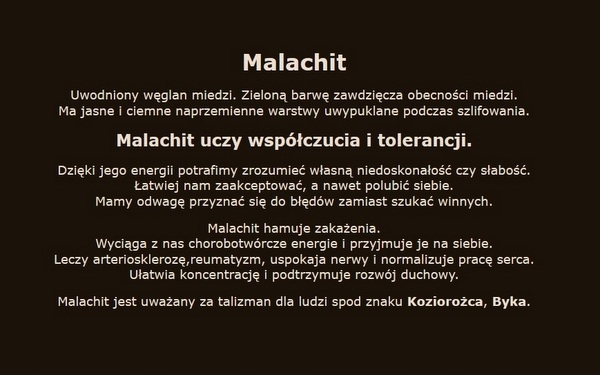 Malachit

Uwodniony węglan miedzi. Zieloną barwę zawdzięcza obecności miedzi.
Ma jasne i ciemne naprzemienne warstwy uwypuklane podczas szlifowania.

Malachit uczy współczucia i tolerancji.

Dzięki jego energii potrafimy zrozumieć własną niedoskonałość czy słabość.
Łatwiej nam zaakceptować, a nawet polubić siebie.
Mamy odwagę przyznać się do błędów zamiast szukać winnych.

Malachit hamuje zakażenia.
Wyciąga z nas chorobotwórcze energie i przyjmuje je na siebie.
Leczy arteriosklerozę,reumatyzm, uspokaja nerwy i normalizuje pracę serca.
Ułatwia koncentrację i podtrzymuje rozwój duchowy.

Malachit jest uważany za talizman dla ludzi spod znaku Koziorożca, Byka.